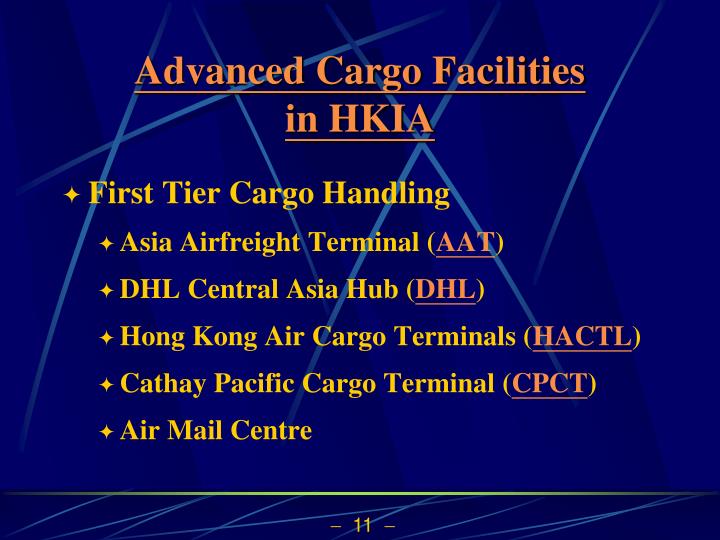 Advanced Cargo Facilities in HKIA

First Tier Cargo Handling

Asia Airfreight Terminal (AAT)

DHL Central Asia Hub (DHL)

Hong Kong Air Cargo Terminals (HACTL)

Cathay Pacific Cargo Terminal (CPCT)

Air Mail Centre

– 11 –